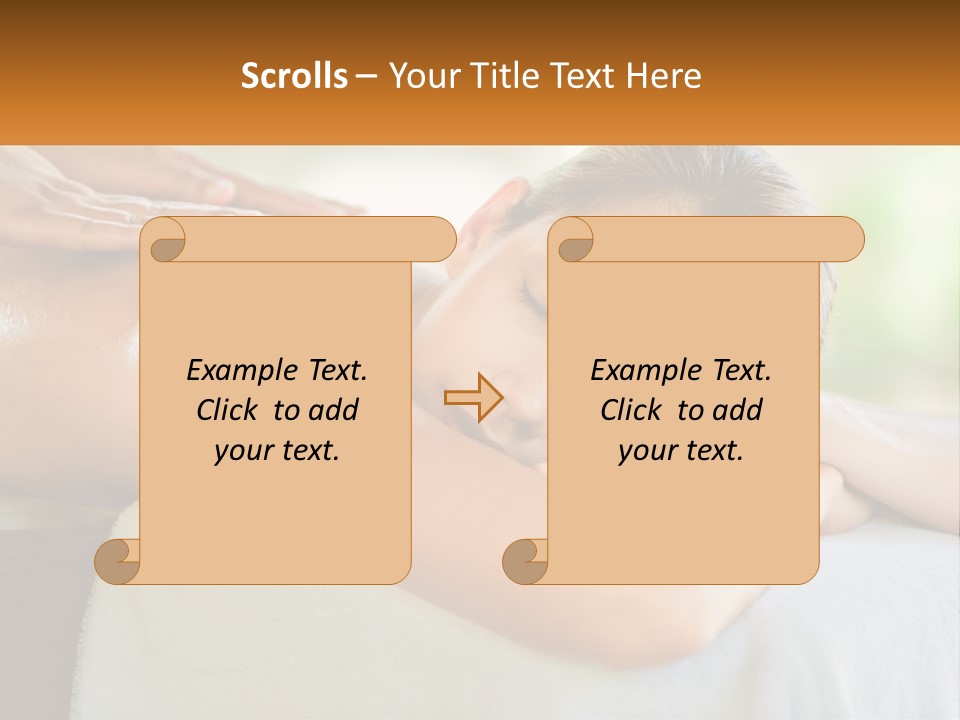 Scrolls – Your Title Text Here

Example Text. Click to add your text.

Example Text. Click to add your text.